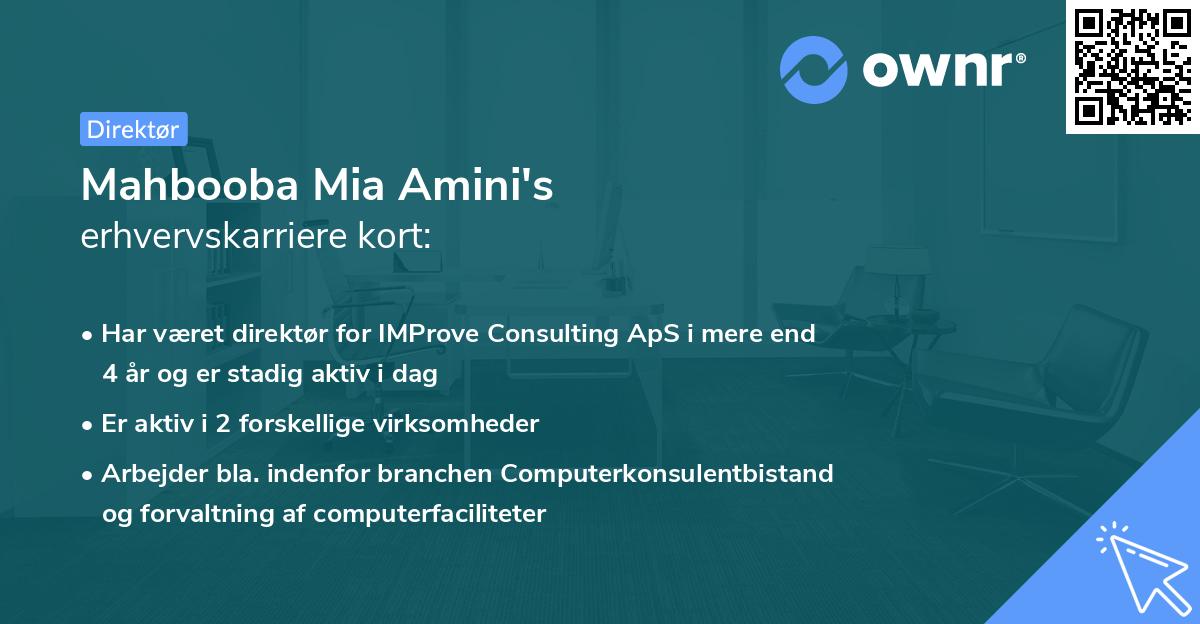 ownr®

Direktør

Mahbooba Mia Amini's
erhvervskarriere kort:

• Har været direktør for IMProve Consulting ApS i mere end 4 år og er stadig aktiv i dag

• Er aktiv i 2 forskellige virksomheder

• Arbejder bla. indenfor branchen Computerkonsulentbistand og forvaltning af computerfaciliteter